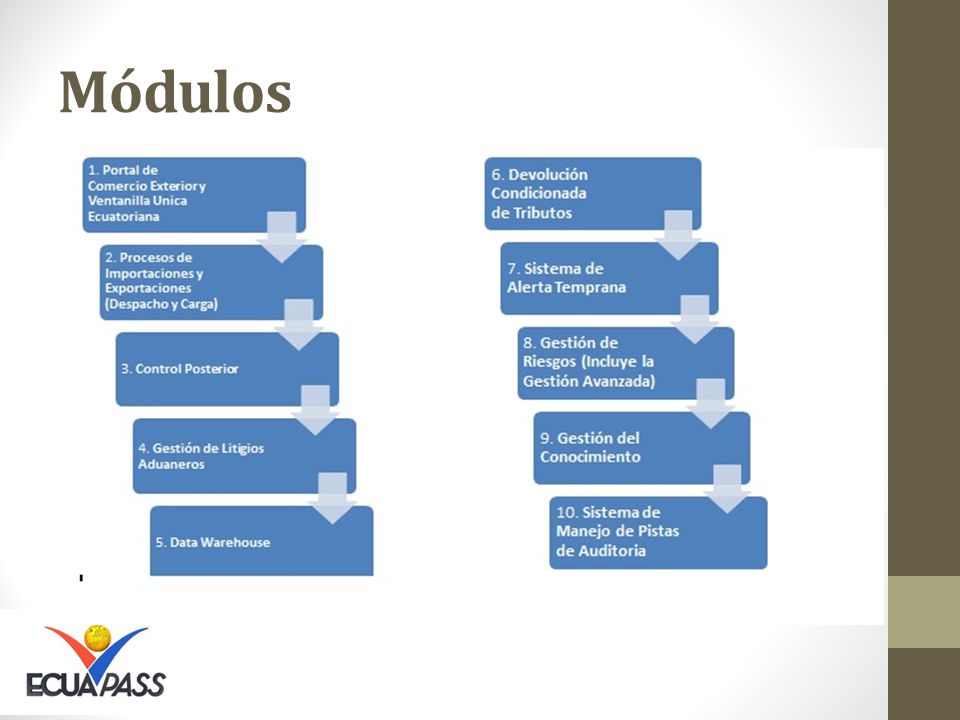 Módulos

1. Portal de Comercio Exterior y Ventanilla Unica Ecuatoriana

2. Procesos de Importaciones y Exportaciones (Despacho y Carga)

3. Control Posterior

4. Gestión de Litigios Aduaneros

5. Data Warehouse

6. Devolución Condicionada de Tributos

7. Sistema de Alerta Temprana

8. Gestión de Riesgos (Incluye la Gestión Avanzada)

9. Gestión del Conocimiento

10. Sistema de Manejo de Pistas de Auditoria

ECUAPASS